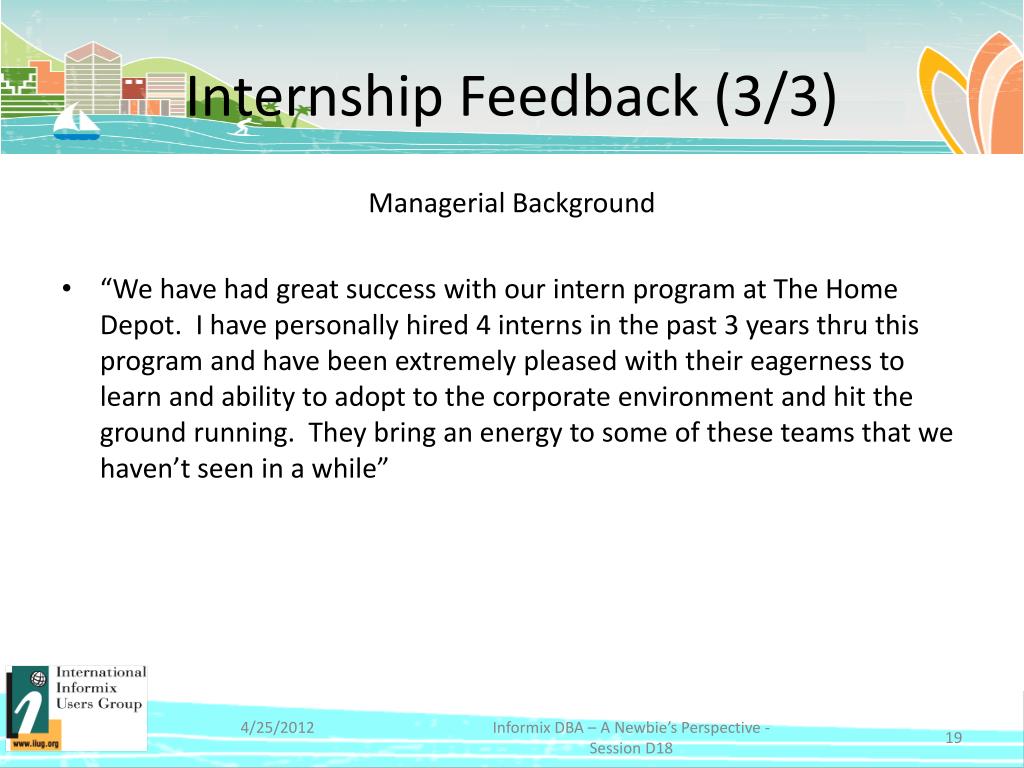 Internship Feedback (3/3)

Managerial Background

• “We have had great success with our intern program at The Home Depot. I have personally hired 4 interns in the past 3 years thru this program and have been extremely pleased with their eagerness to learn and ability to adopt to the corporate environment and hit the ground running. They bring an energy to some of these teams that we haven’t seen in a while”

International Informix Users Group
www.iiug.org

4/25/2012

Informix DBA – A Newbie’s Perspective - Session D18

19